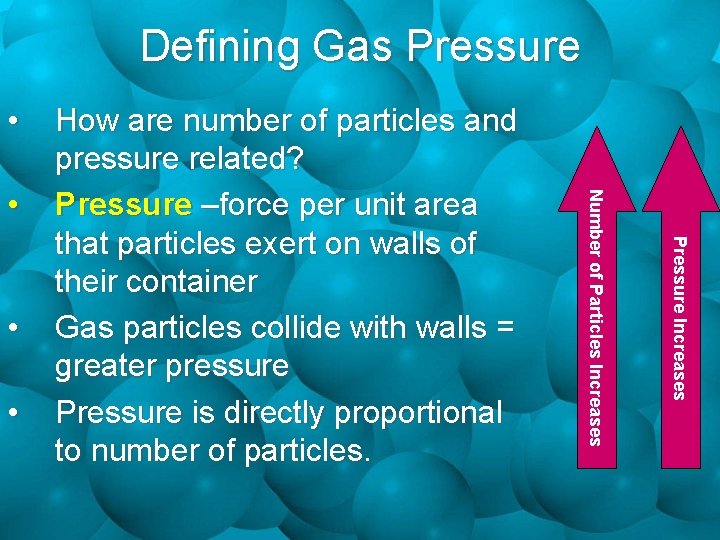 Defining Gas Pressure

• How are number of particles and pressure related?

• Pressure –force per unit area that particles exert on walls of their container

• Gas particles collide with walls = greater pressure

• Pressure is directly proportional to number of particles.

Number of Particles Increases

Pressure Increases